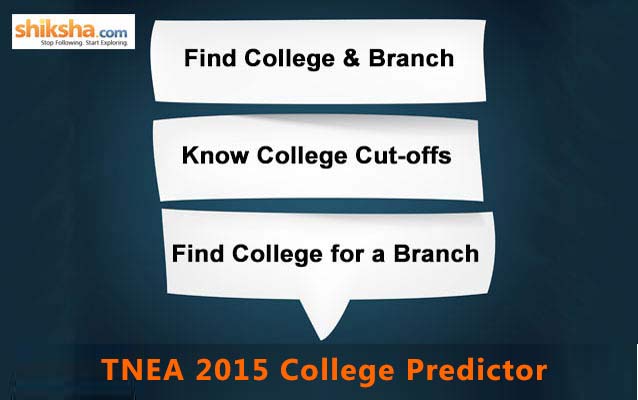 shiksha.com
Stop Following. Start Exploring.

Find College & Branch

Know College Cut-offs

Find College for a Branch

TNEA 2015 College Predictor